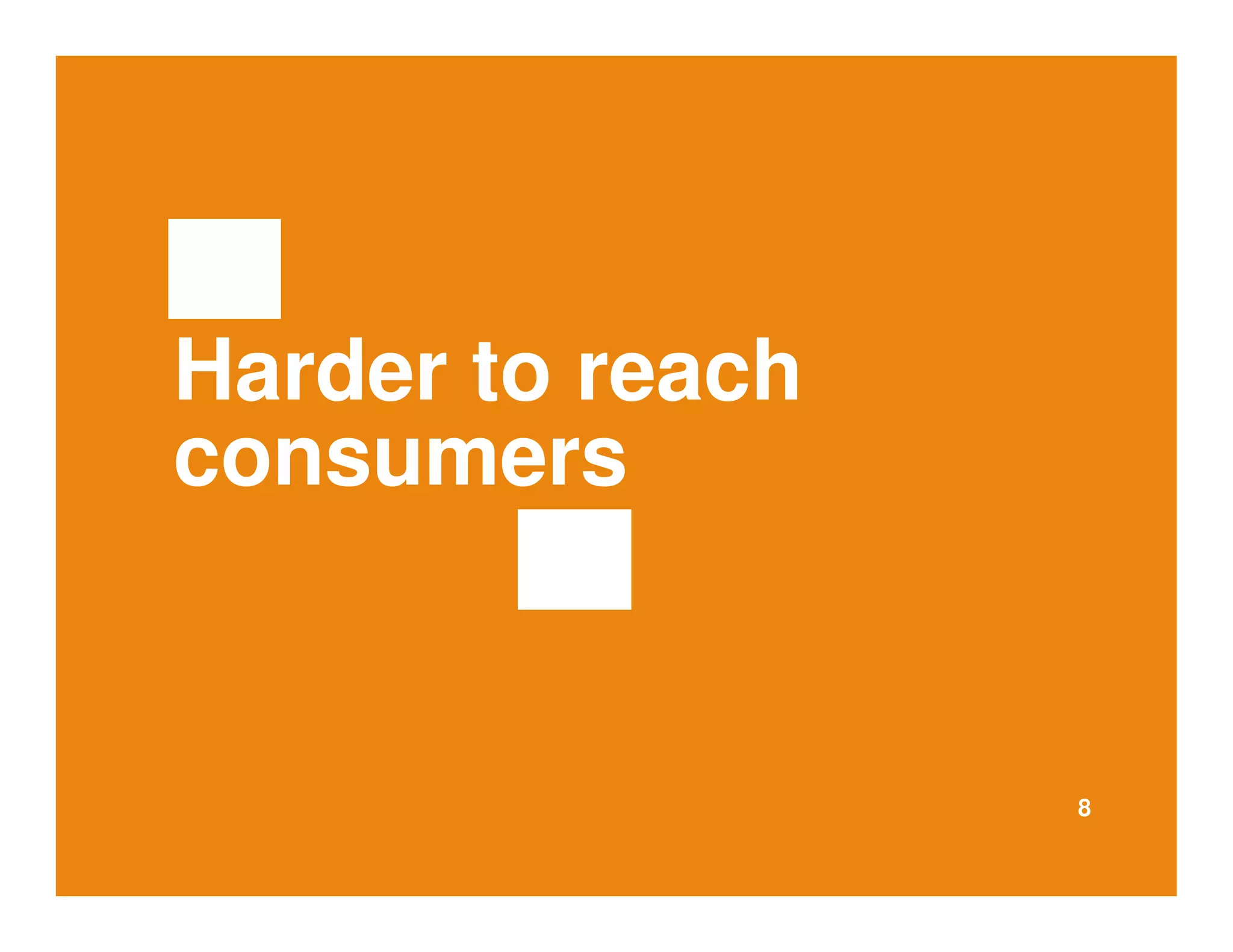 Harder to reach consumers

8